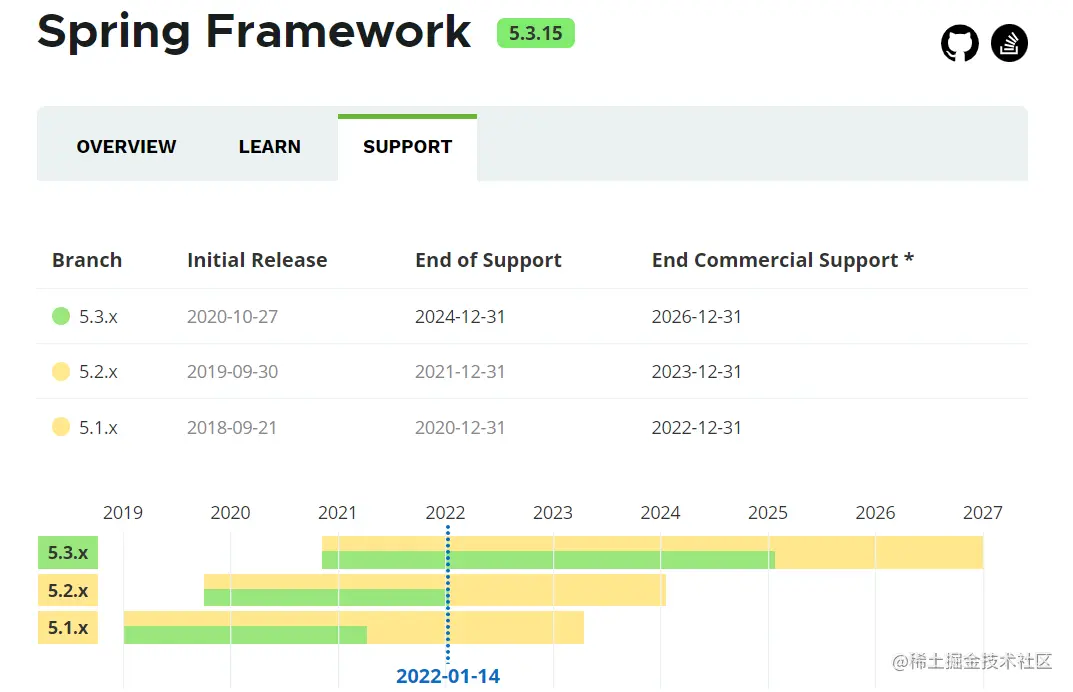 Spring Framework 5.3.15

OVERVIEW LEARN SUPPORT

| Branch | Initial Release | End of Support | End Commercial Support * |
|---|---|---|---|
| 5.3.x | 2020-10-27 | 2024-12-31 | 2026-12-31 |
| 5.2.x | 2019-09-30 | 2021-12-31 | 2023-12-31 |
| 5.1.x | 2018-09-21 | 2020-12-31 | 2022-12-31 |

2019 2020 2021 2022 2023 2024 2025 2026 2027

5.3.x
5.2.x
5.1.x

2022-01-14

@稀土掘金技术社区